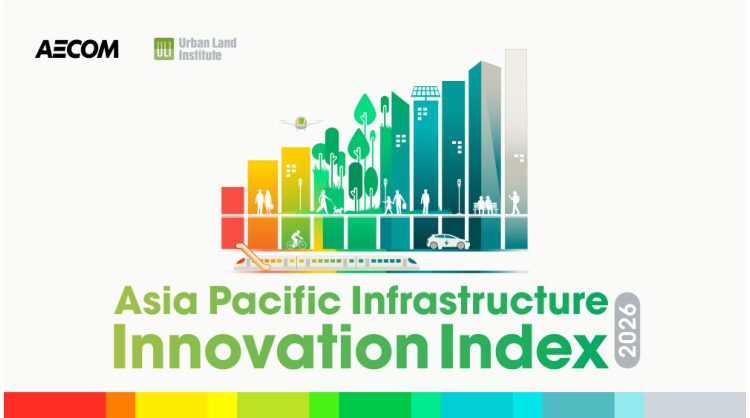 AECOM

ULI Urban Land Institute

Asia Pacific Infrastructure Innovation Index 2026